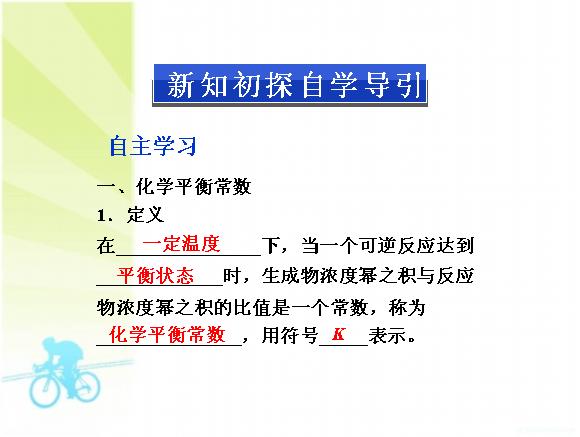 新知初探自学导引

自主学习

一、化学平衡常数

1．定义

在一定温度下，当一个可逆反应达到平衡状态时，生成物浓度幂之积与反应物浓度幂之积的比值是一个常数，称为化学平衡常数，用符号$K$表示。